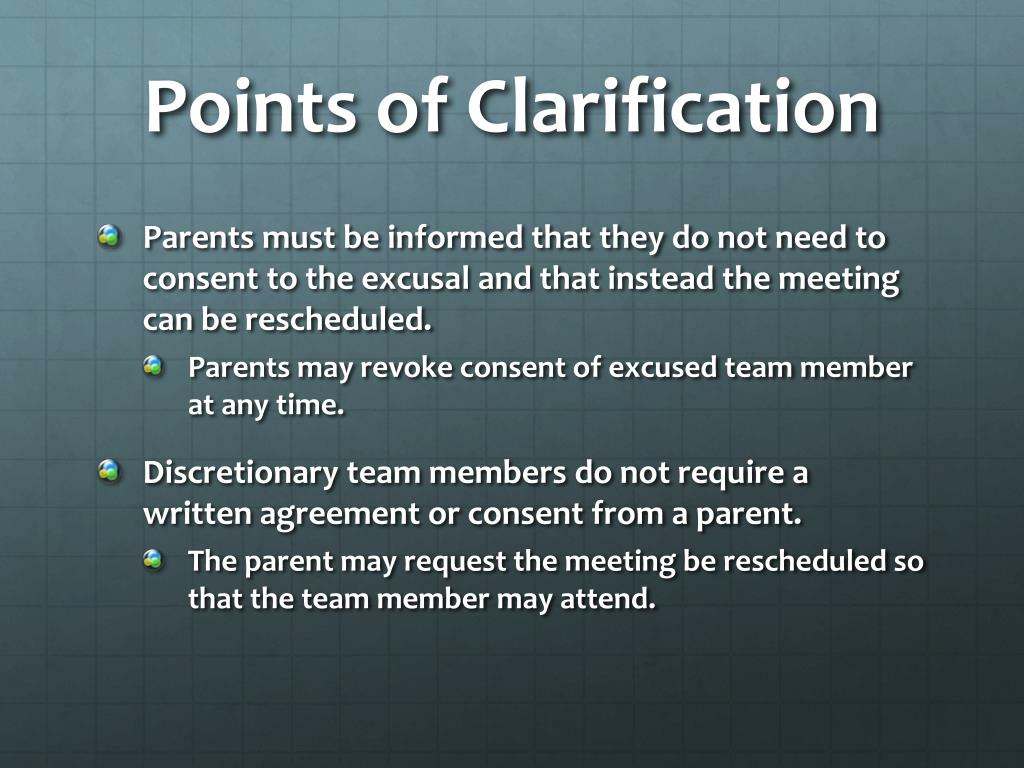 Points of Clarification

Parents must be informed that they do not need to consent to the excusal and that instead the meeting can be rescheduled.

Parents may revoke consent of excused team member at any time.

Discretionary team members do not require a written agreement or consent from a parent.

The parent may request the meeting be rescheduled so that the team member may attend.